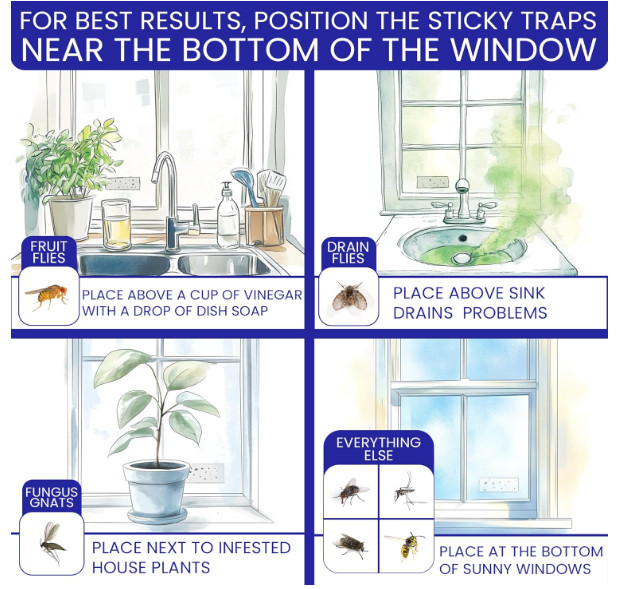 FOR BEST RESULTS, POSITION THE STICKY TRAPS
NEAR THE BOTTOM OF THE WINDOW

FRUIT FLIES

PLACE ABOVE A CUP OF VINEGAR WITH A DROP OF DISH SOAP

DRAIN FLIES

PLACE ABOVE SINK DRAINS  PROBLEMS

FUNGUS GNATS

PLACE NEXT TO INFESTED HOUSE PLANTS

EVERYTHING ELSE

PLACE AT THE BOTTOM OF SUNNY WINDOWS